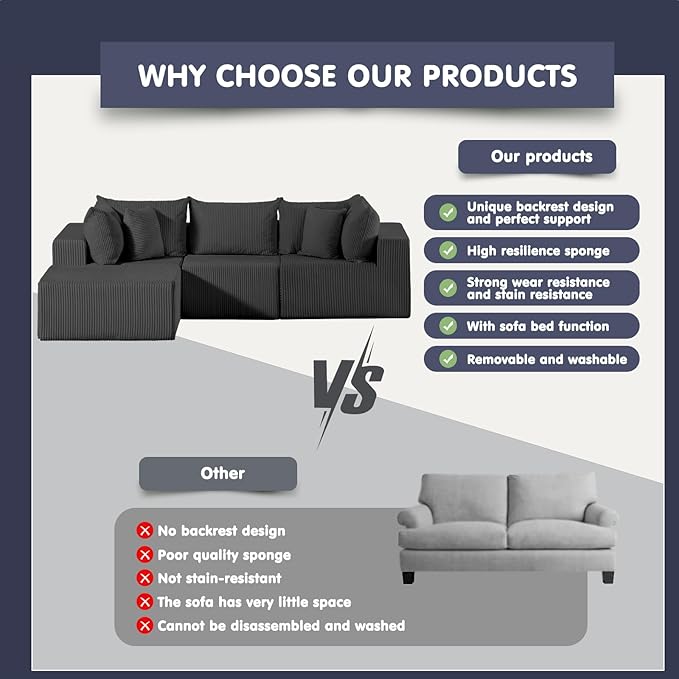 WHY CHOOSE OUR PRODUCTS

Our products

Unique backrest design and perfect support

High resilience sponge

Strong wear resistance and stain resistance

With sofa bed function

Removable and washable

VS

Other

No backrest design

Poor quality sponge

Not stain-resistant

The sofa has very little space

Cannot be disassembled and washed